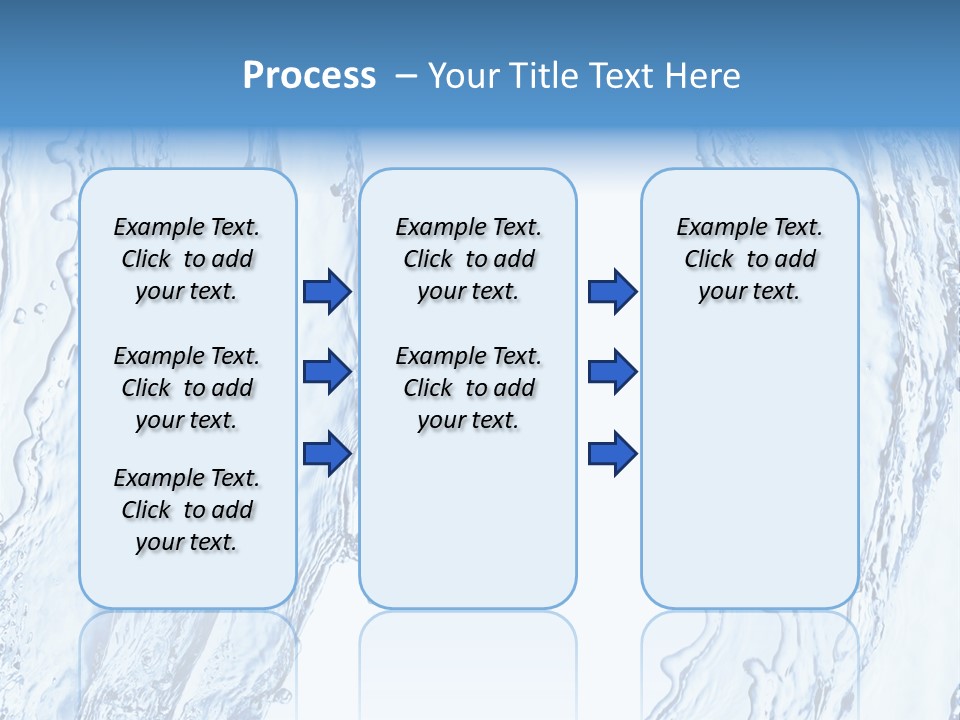 Process – Your Title Text Here

Example Text. Click to add your text.

Example Text. Click to add your text.

Example Text. Click to add your text.

Example Text. Click to add your text.

Example Text. Click to add your text.

Example Text. Click to add your text.